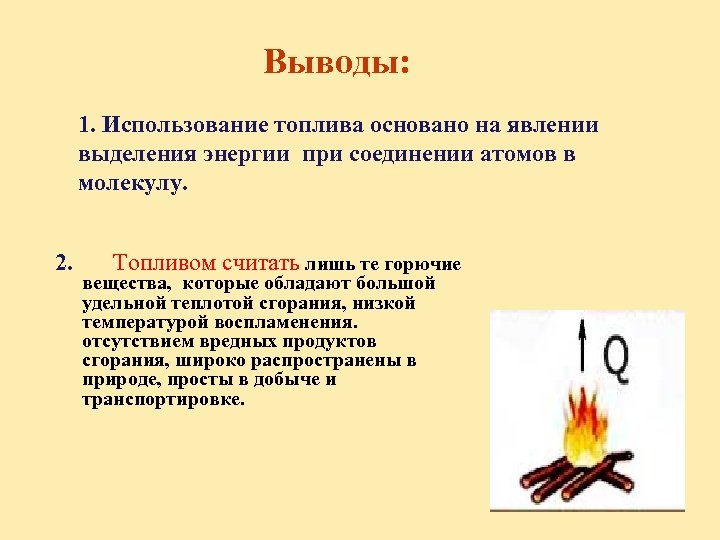 Выводы:

1. Использование топлива основано на явлении выделения энергии при соединении атомов в молекулу.

2. Топливом считать лишь те горючие вещества, которые обладают большой удельной теплотой сгорания, низкой температурой воспламенения. отсутствием вредных продуктов сгорания, широко распространены в природе, просты в добыче и транспортировке.

Q